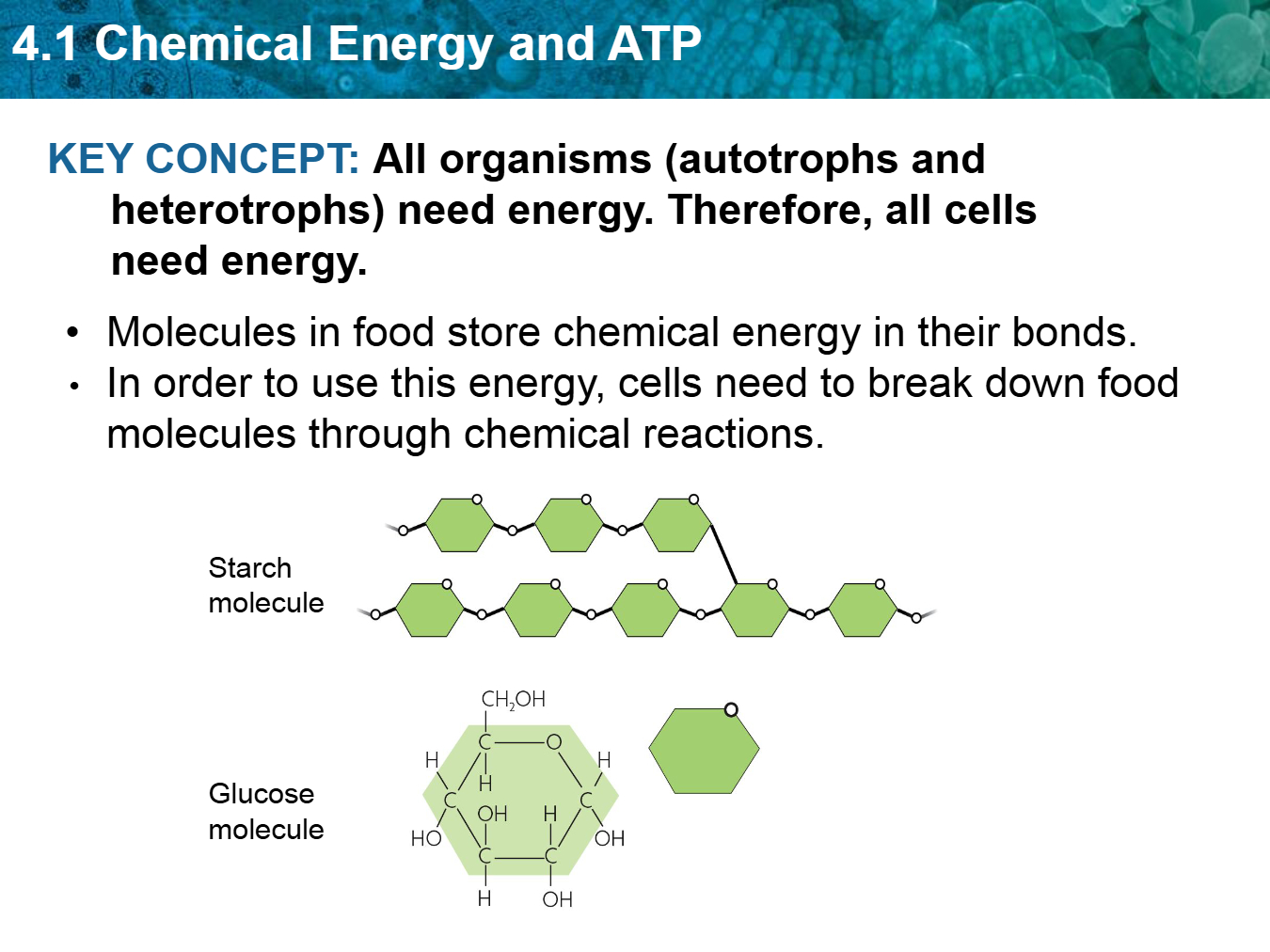 4.1 Chemical Energy and ATP

KEY CONCEPT: All organisms (autotrophs and heterotrophs) need energy. Therefore, all cells need energy.

• Molecules in food store chemical energy in their bonds.
• In order to use this energy, cells need to break down food molecules through chemical reactions.

Starch molecule

Glucose molecule

$CH_2OH$
C
O
H
H
H
C
C
OH
H
HO
OH
C
C
H
OH